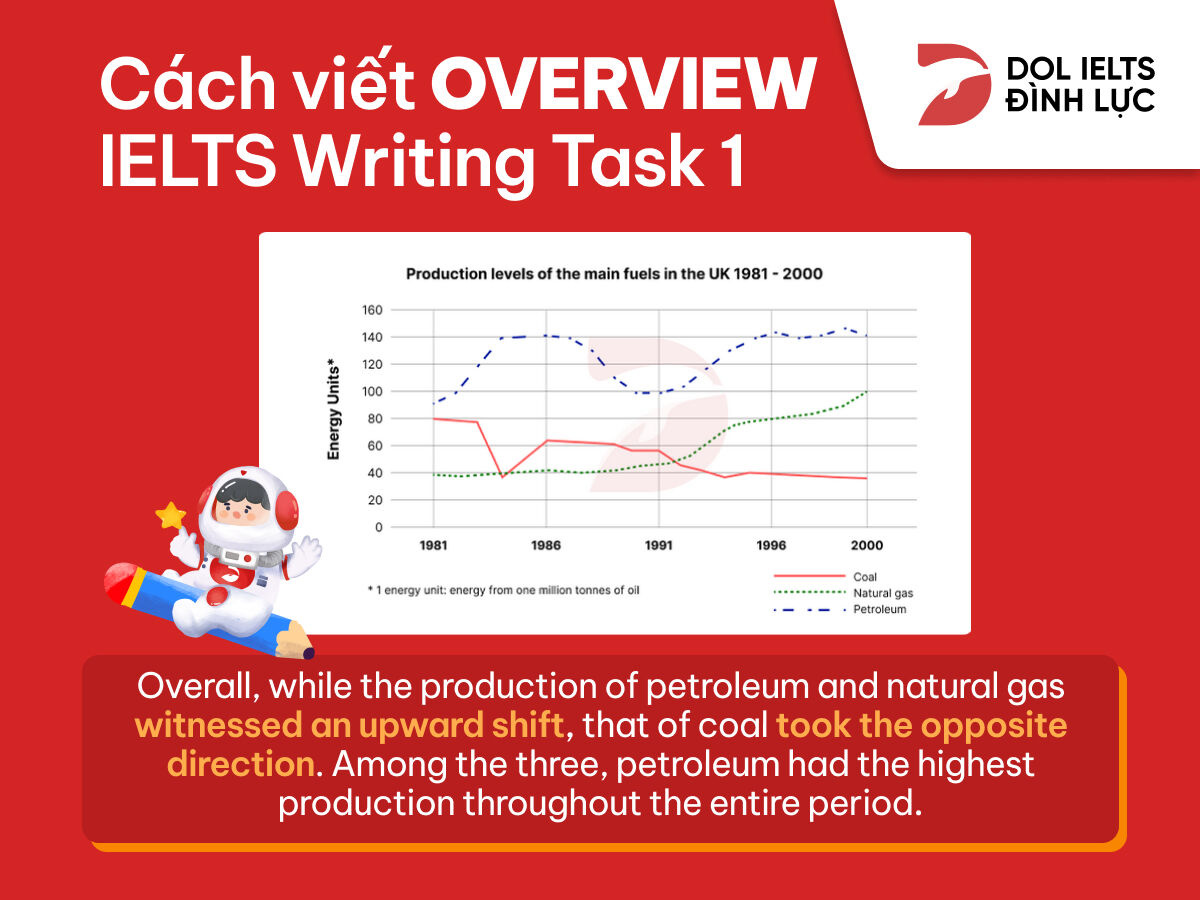 Cách viết OVERVIEW IELTS Writing Task 1

DOL IELTS ĐÌNH LỰC

Production levels of the main fuels in the UK 1981 - 2000

Energy Units*

160
140
120
100
80
60
40
20
0

1981
1986
1991
1996
2000

* 1 energy unit: energy from one million tonnes of oil

Coal
Natural gas
Petroleum

Overall, while the production of petroleum and natural gas witnessed an upward shift, that of coal took the opposite direction. Among the three, petroleum had the highest production throughout the entire period.